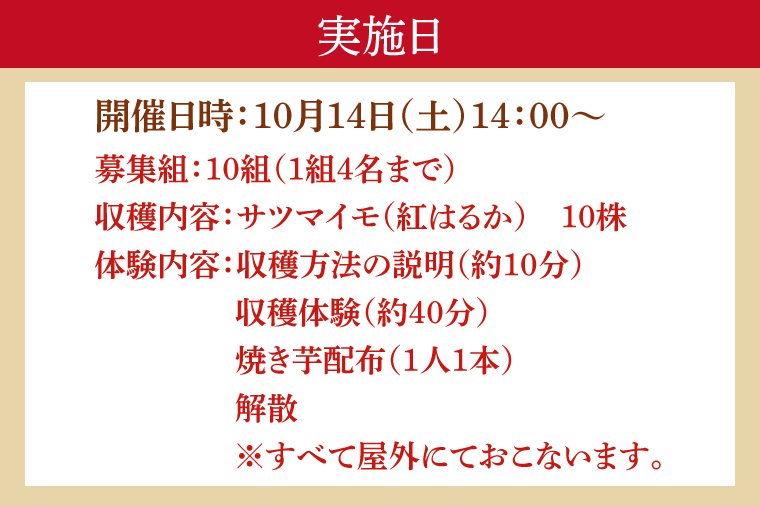 実施日

開催日時：10月14日（土）14：00～

募集組：10組（1組4名まで）

収穫内容：サツマイモ（紅はるか）　10株

体験内容：収穫方法の説明（約10分）
収穫体験（約40分）
焼き芋配布（1人1本）
解散
※すべて屋外にておこないます。